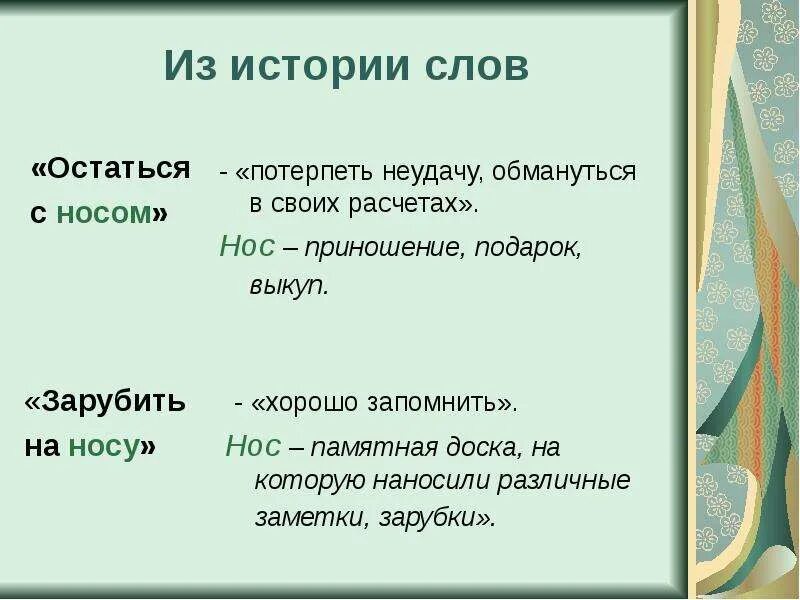 Из истории слов

«Остаться с носом»

- «потерпеть неудачу, обмануться в своих расчетах».

Нос – приношение, подарок, выкуп.

«Зарубить на носу»

- «хорошо запомнить».

Нос – памятная доска, на которую наносили различные заметки, зарубки».